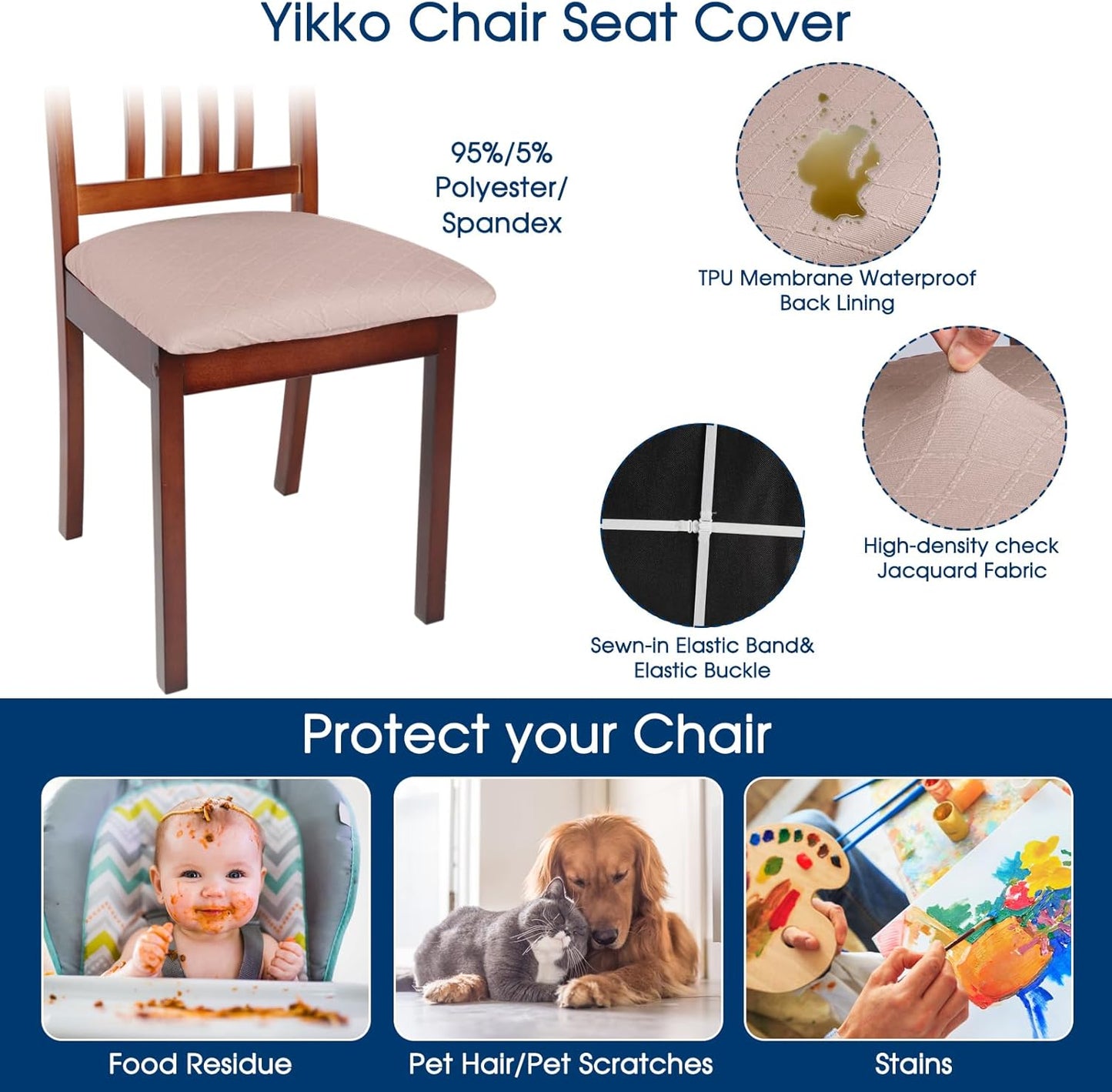 Yikko Chair Seat Cover

95%/5%
Polyester/
Spandex

TPU Membrane Waterproof
Back Lining

High-density check
Jacquard Fabric

Sewn-in Elastic Band&
Elastic Buckle

Protect your Chair

Food Residue

Pet Hair/Pet Scratches

Stains